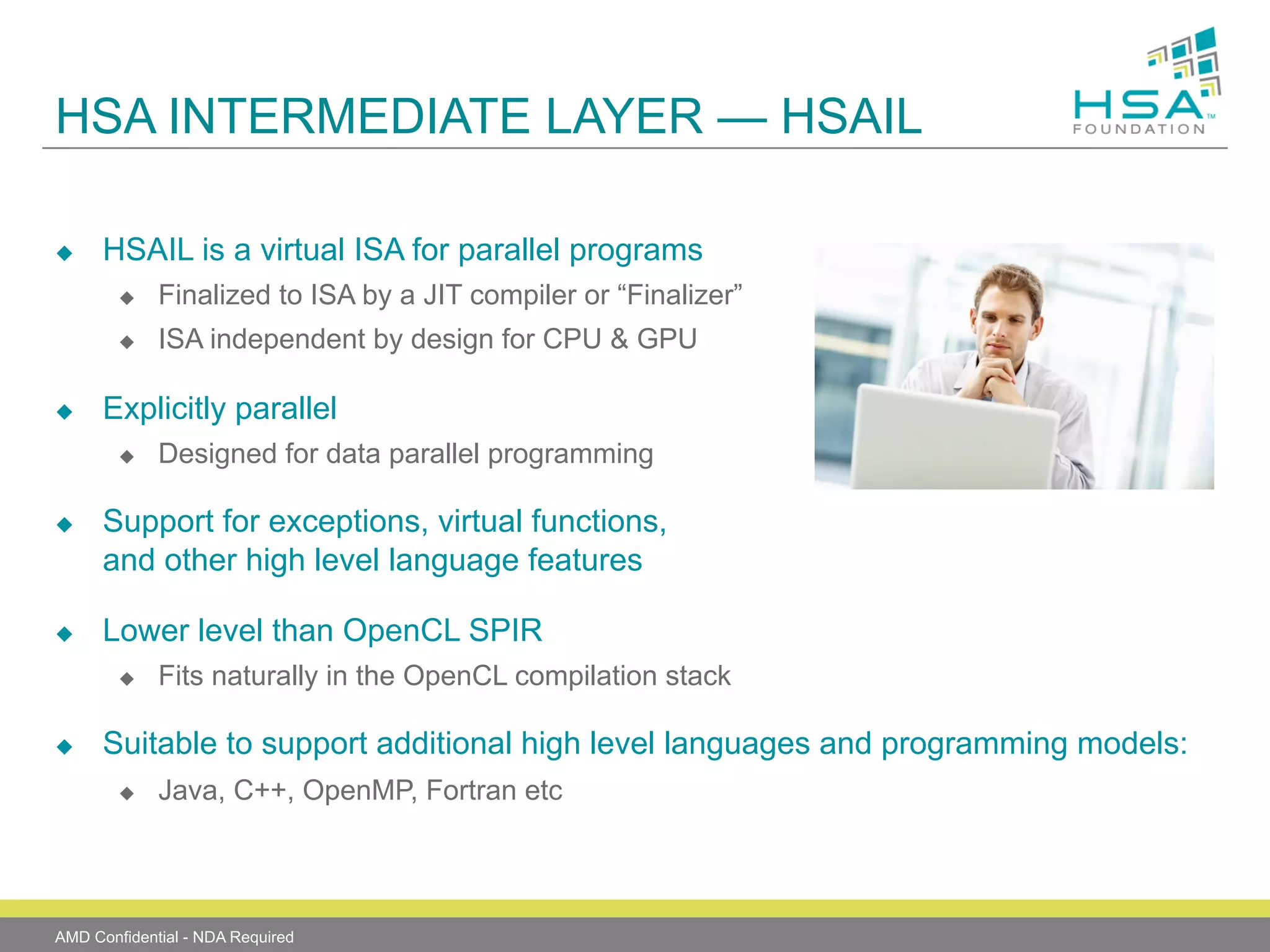 HSA INTERMEDIATE LAYER — HSAIL

HSA™ FOUNDATION

◆ HSAIL is a virtual ISA for parallel programs
◆ Finalized to ISA by a JIT compiler or “Finalizer”
◆ ISA independent by design for CPU & GPU

◆ Explicitly parallel
◆ Designed for data parallel programming

◆ Support for exceptions, virtual functions, and other high level language features

◆ Lower level than OpenCL SPIR
◆ Fits naturally in the OpenCL compilation stack

◆ Suitable to support additional high level languages and programming models:
◆ Java, C++, OpenMP, Fortran etc

AMD Confidential - NDA Required